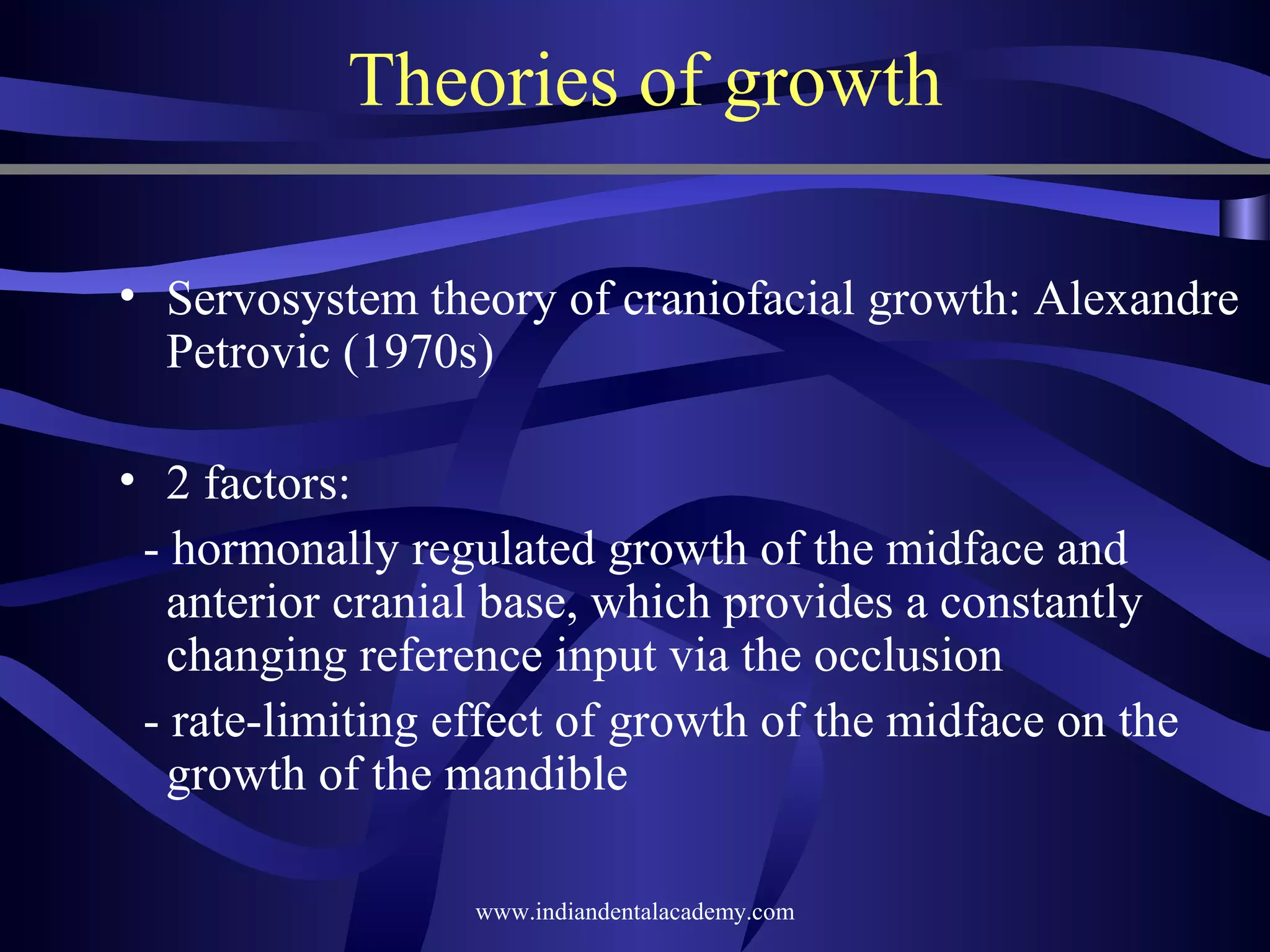 Theories of growth

• Servosystem theory of craniofacial growth: Alexandre Petrovic (1970s)

• 2 factors:

- hormonally regulated growth of the midface and anterior cranial base, which provides a constantly changing reference input via the occlusion

- rate-limiting effect of growth of the midface on the growth of the mandible

www.indiandentalacademy.com